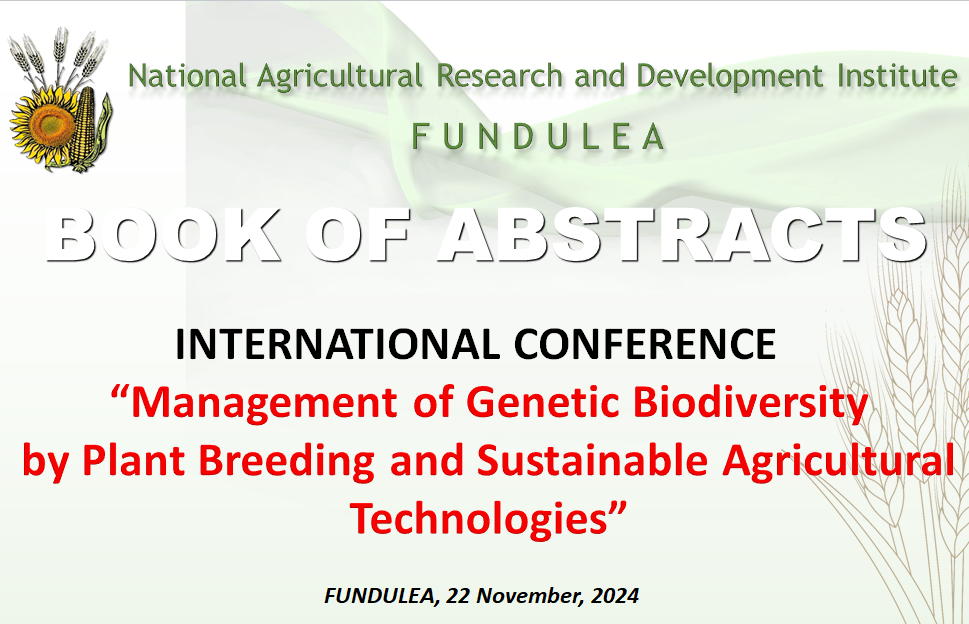 National Agricultural Research and Development Institute
FUNDULEA

BOOK OF ABSTRACTS

INTERNATIONAL CONFERENCE
“Management of Genetic Biodiversity by Plant Breeding and Sustainable Agricultural Technologies”

FUNDULEA, 22 November, 2024